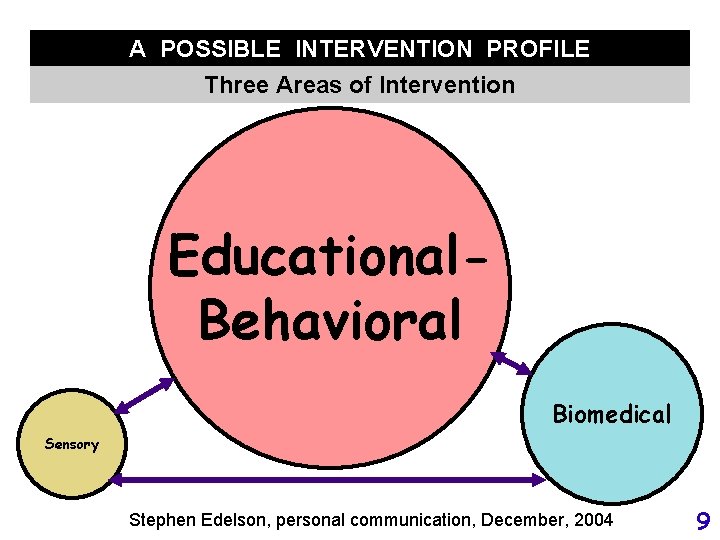 A POSSIBLE INTERVENTION PROFILE

Three Areas of Intervention

Educational-Behavioral

Sensory

Biomedical

Stephen Edelson, personal communication, December, 2004

9